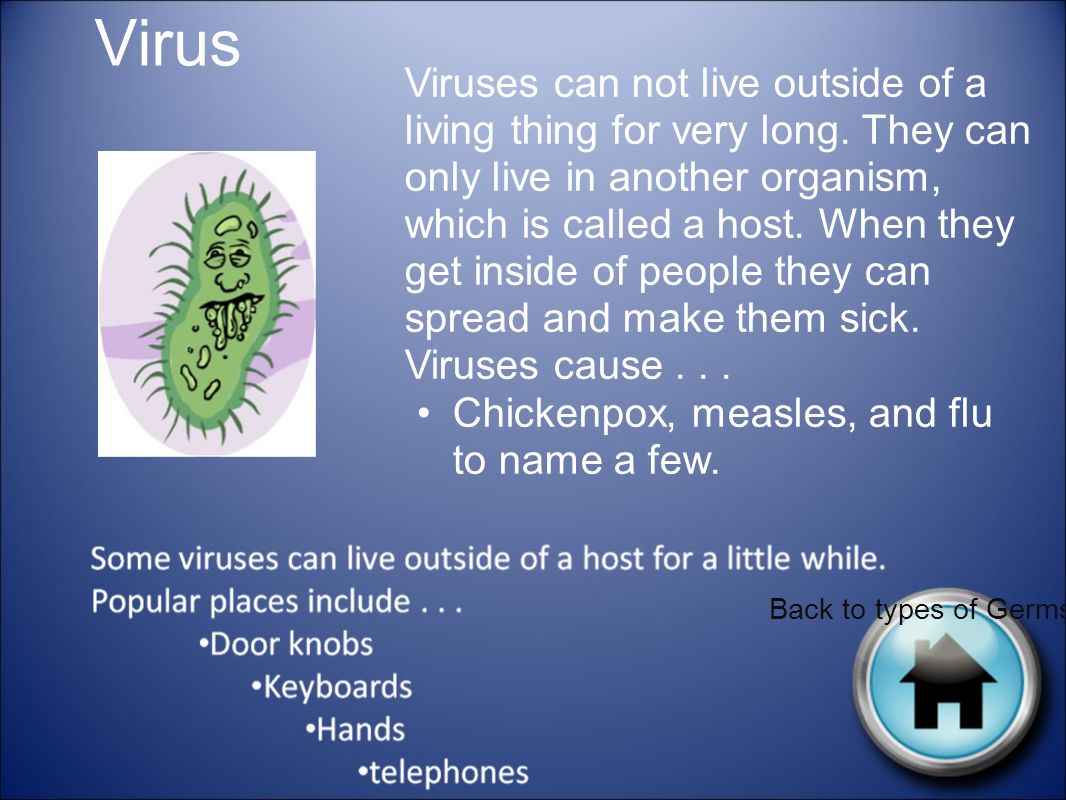 Virus

Viruses can not live outside of a living thing for very long. They can only live in another organism, which is called a host. When they get inside of people they can spread and make them sick. Viruses cause . . .

• Chickenpox, measles, and flu to name a few.

Some viruses can live outside of a host for a little while. Popular places include . . .

•Door knobs

•Keyboards

•Hands

•telephones

Back to types of Germs